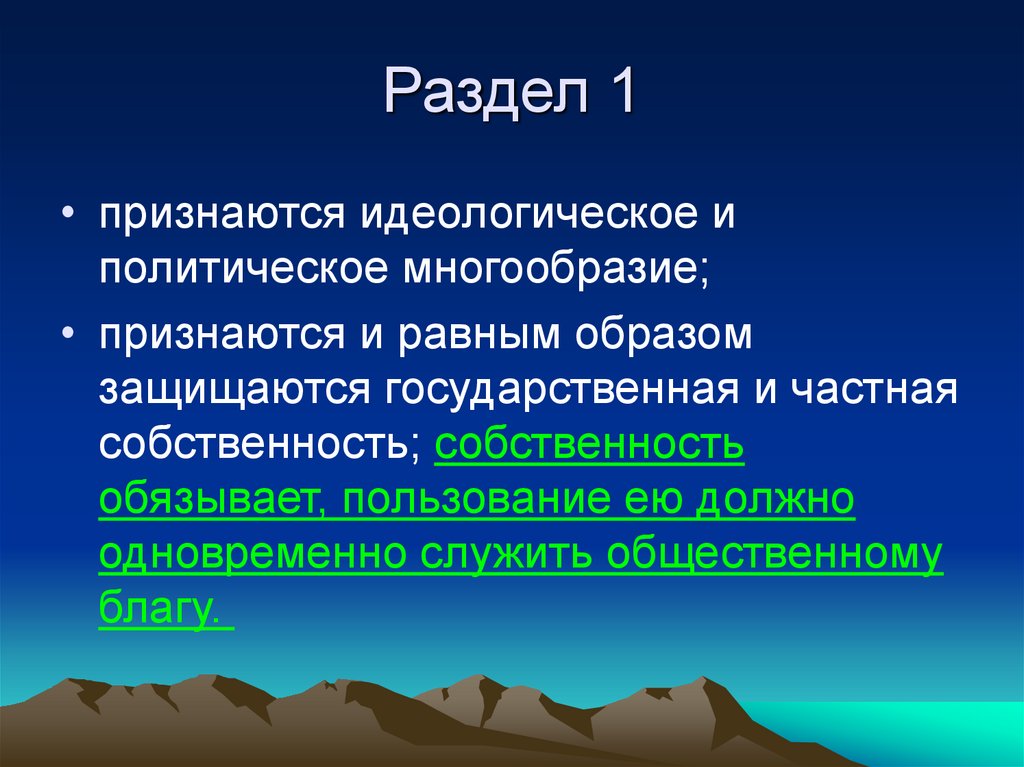 Раздел 1

• признаются идеологическое и политическое многообразие;

• признаются и равным образом защищаются государственная и частная собственность; собственность обязывает, пользование ею должно одновременно служить общественному благу.